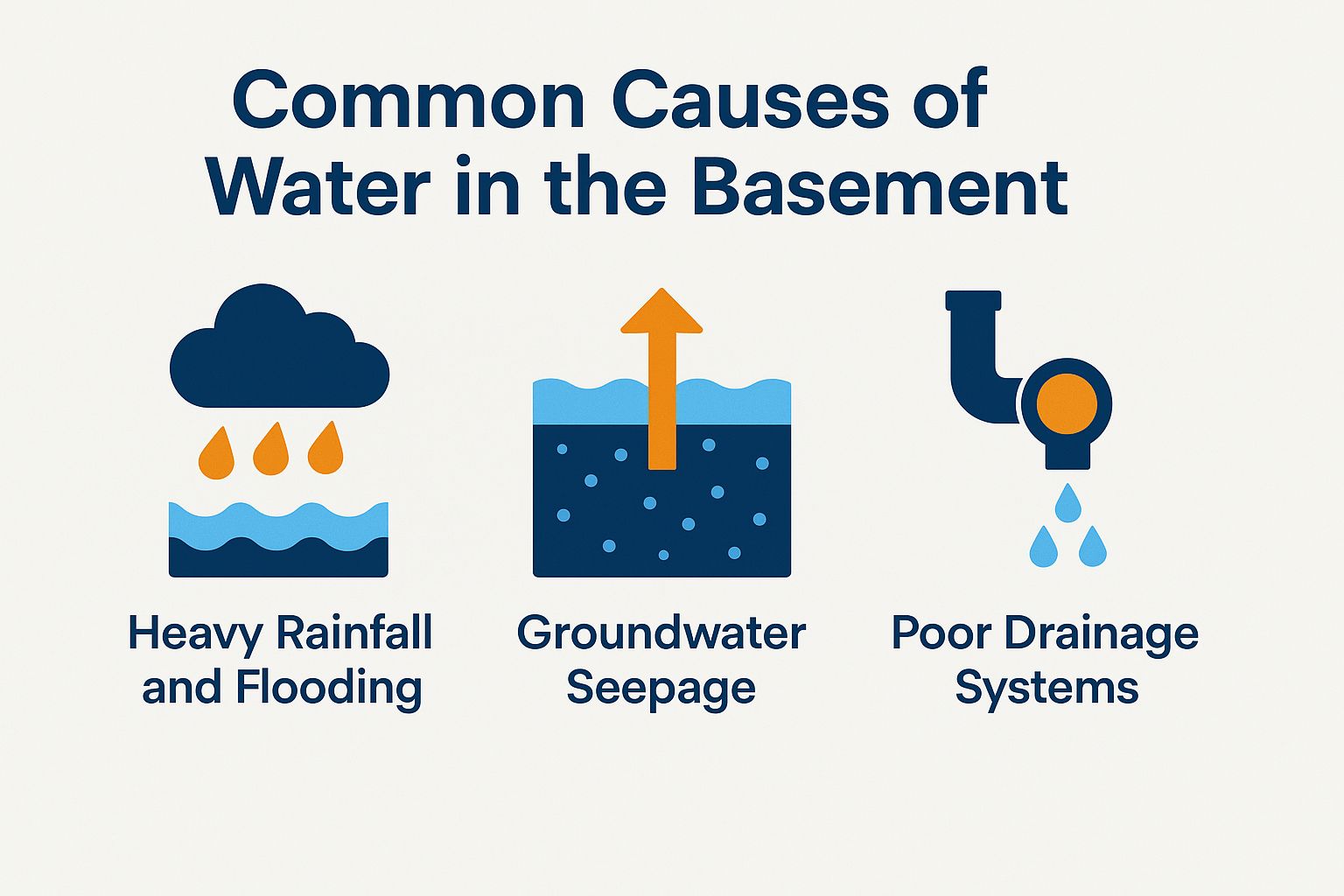 Common Causes of Water in the Basement

Heavy Rainfall and Flooding

Groundwater Seepage

Poor Drainage Systems